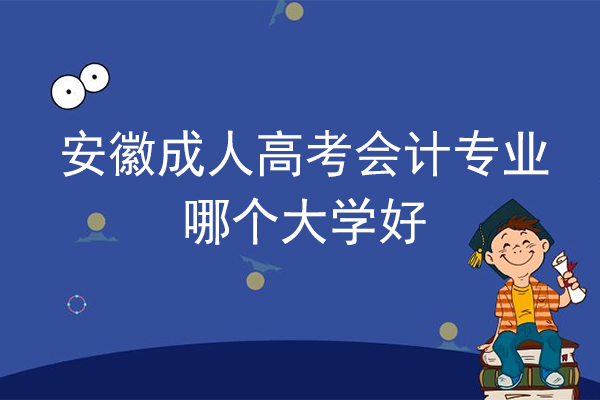 安徽成人高考会计专业
哪个大学好